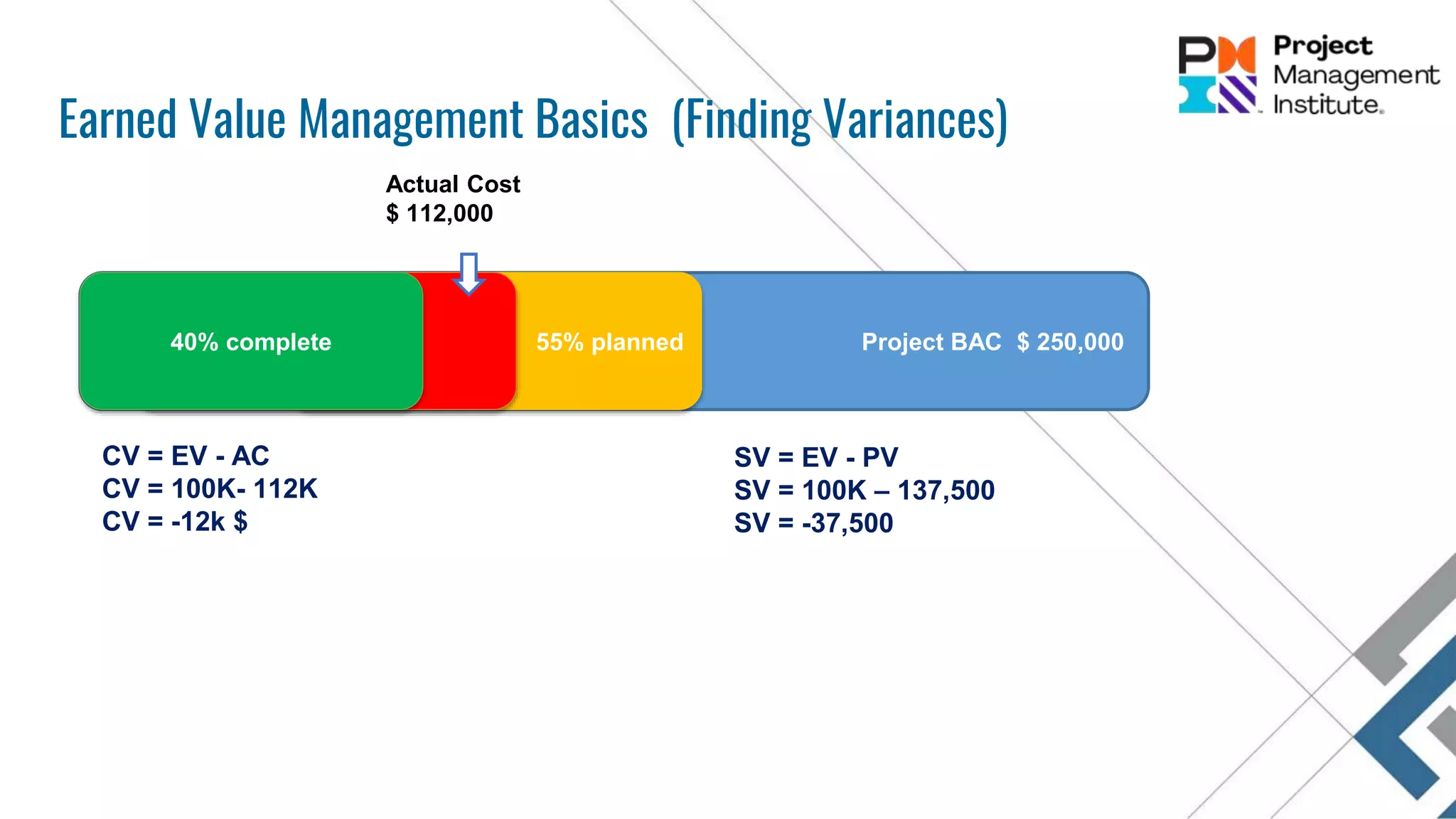 Project Management Institute.

Earned Value Management Basics (Finding Variances)

Actual Cost
$ 112,000

40% complete

55% planned

Project BAC $ 250,000

CV = EV - AC
CV = 100K- 112K
CV = -12k $

SV = EV - PV
SV = 100K – 137,500
SV = -37,500